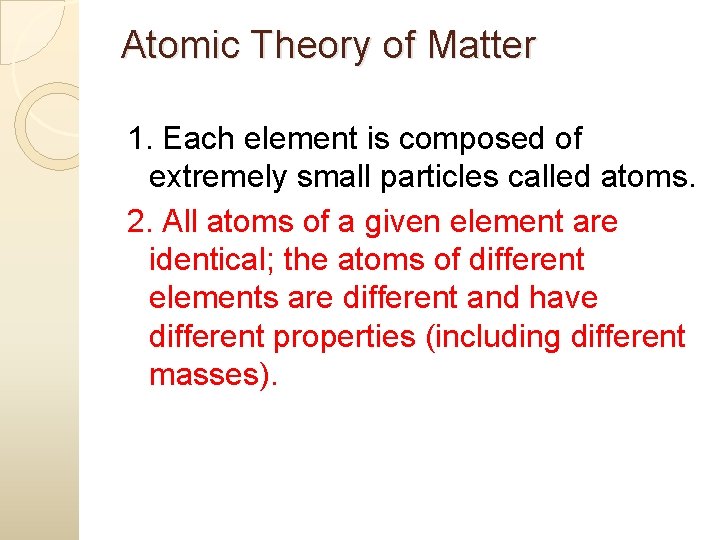 Atomic Theory of Matter

1. Each element is composed of extremely small particles called atoms.

2. All atoms of a given element are identical; the atoms of different elements are different and have different properties (including different masses).